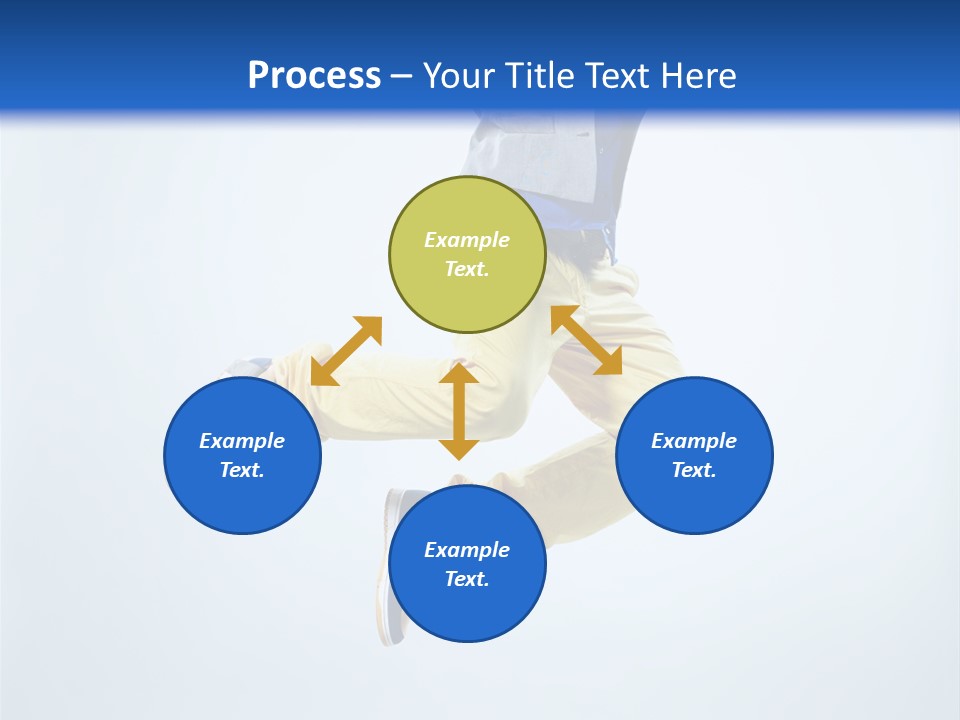 Process – Your Title Text Here

Example Text.

Example Text.

Example Text.

Example Text.